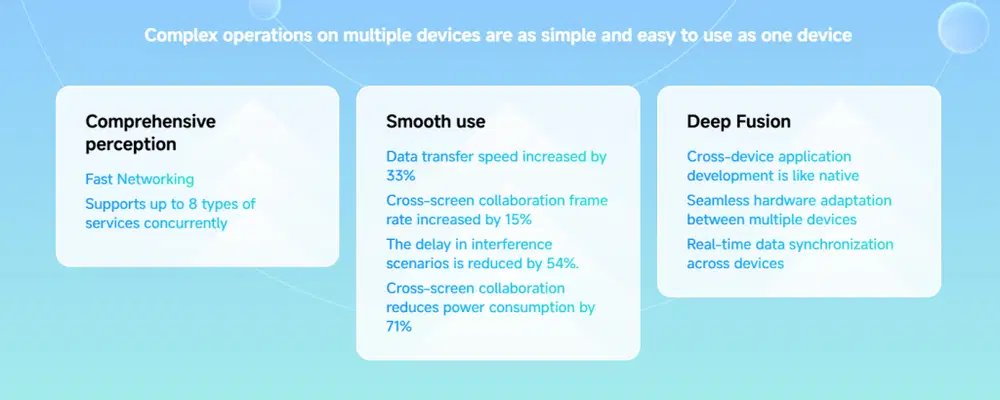 Complex operations on multiple devices are as simple and easy to use as one device

Comprehensive perception

Fast Networking

Supports up to 8 types of services concurrently

Smooth use

Data transfer speed increased by 33%

Cross-screen collaboration frame rate increased by 15%

The delay in interference scenarios is reduced by 54%.

Cross-screen collaboration reduces power consumption by 71%

Deep Fusion

Cross-device application development is like native

Seamless hardware adaptation between multiple devices

Real-time data synchronization across devices